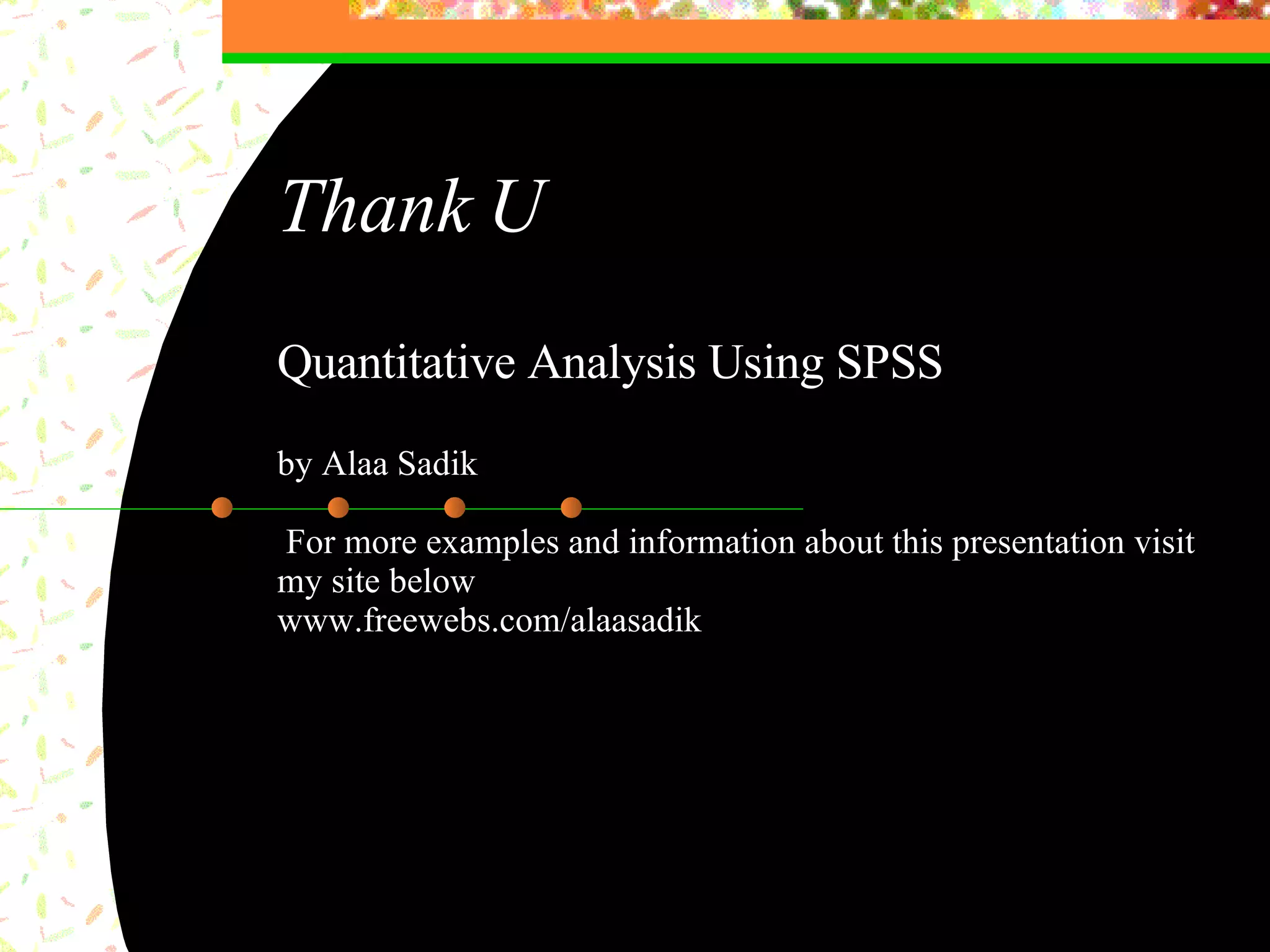 Thank U

Quantitative Analysis Using SPSS

by Alaa Sadik

For more examples and information about this presentation visit my site below
www.freewebs.com/alaasadik